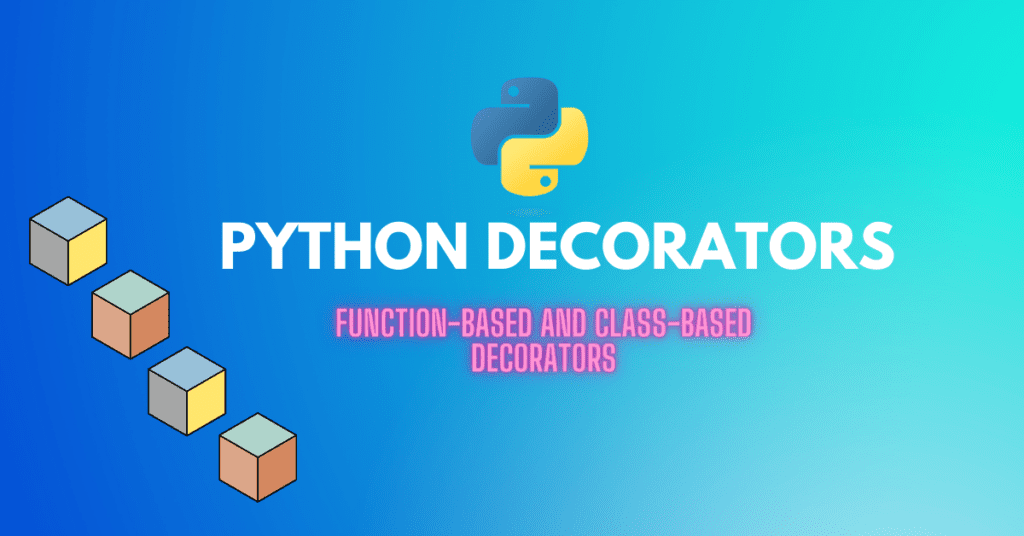 PYTHON DECORATORS

FUNCTION-BASED AND CLASS-BASED DECORATORS